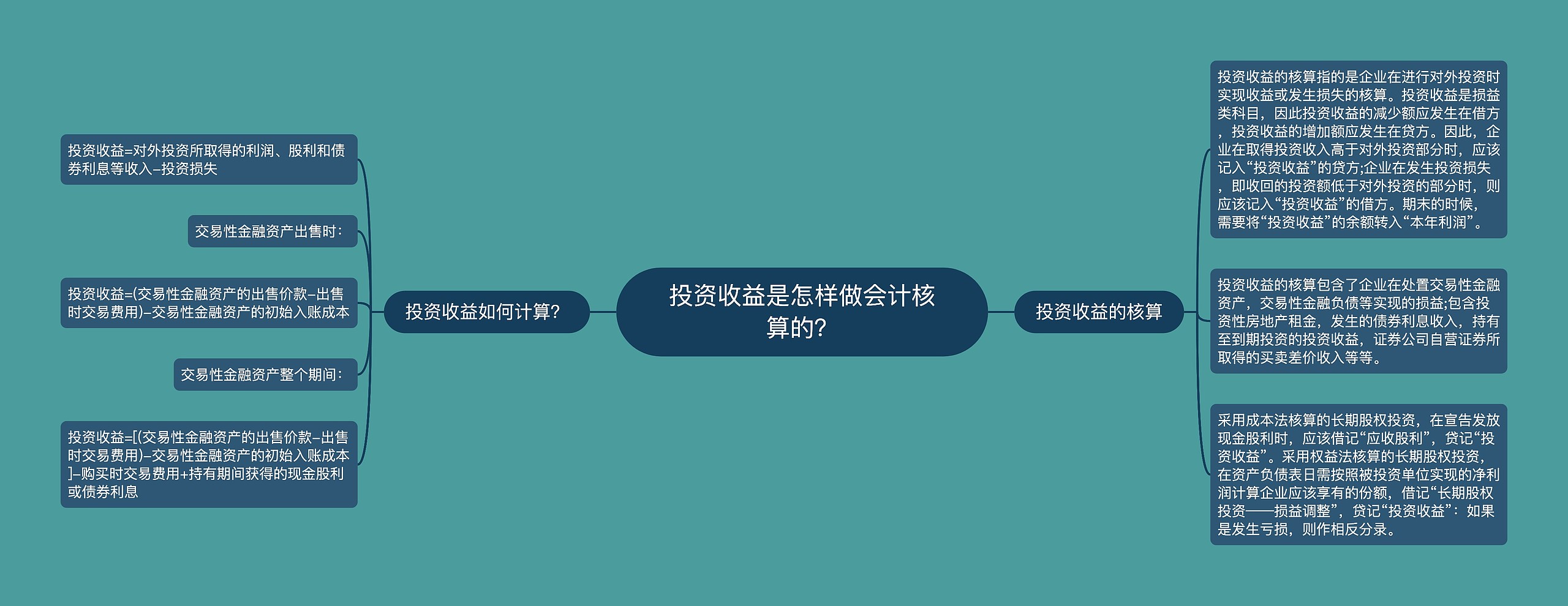 投资收益是怎样做会计核算的?

投资收益如何计算?

投资收益=对外投资所取得的利润、股利和债券利息等收入–投资损失

交易性金融资产出售时:

投资收益=(交易性金融资产的出售价款–出售时交易费用)–交易性金融资产的初始入账成本

交易性金融资产整个期间:

投资收益=[(交易性金融资产的出售价款–出售时交易费用)–交易性金融资产的初始入账成本]–购买时交易费用+持有期间获得的现金股利或债券利息

投资收益的核算

投资收益的核算指的是企业在进行对外投资时实现收益或发生损失的核算。投资收益是损益类科目，因此投资收益的减少额应发生在借方，投资收益的增加额应发生在贷方。因此，企业在取得投资收入高于对外投资部分时，应该记入“投资收益”的贷方;企业在发生投资损失，即收回的投资额低于对外投资的部分时，则应该记入“投资收益”的借方。期末的时候，需要将“投资收益”的余额转入“本年利润”。

投资收益的核算包含了企业在处置交易性金融资产，交易性金融负债等实现的损益;包含投资性房地产租金，发生的债券利息收入，持有至到期投资的投资收益，证券公司自营证券所取得的买卖差价收入等等。

采用成本法核算的长期股权投资，在宣告发放现金股利时，应该借记“应收股利”，贷记“投资收益”。采用权益法核算的长期股权投资，在资产负债表日需按照被投资单位实现的净利润计算企业应该享有的份额，借记“长期股权投资——损益调整”，贷记“投资收益”：如果是发生亏损，则作相反分录。